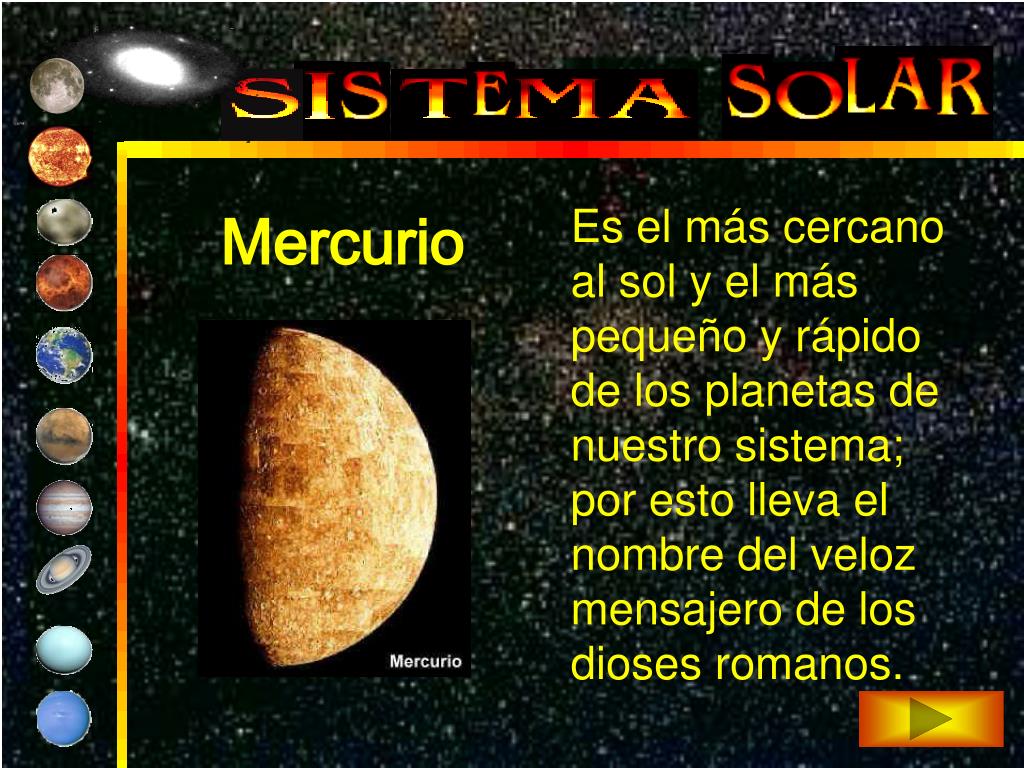 SISTEMA SOLAR

Mercurio

Mercurio

Es el más cercano al sol y el más pequeño y rápido de los planetas de nuestro sistema; por esto lleva el nombre del veloz mensajero de los dioses romanos.